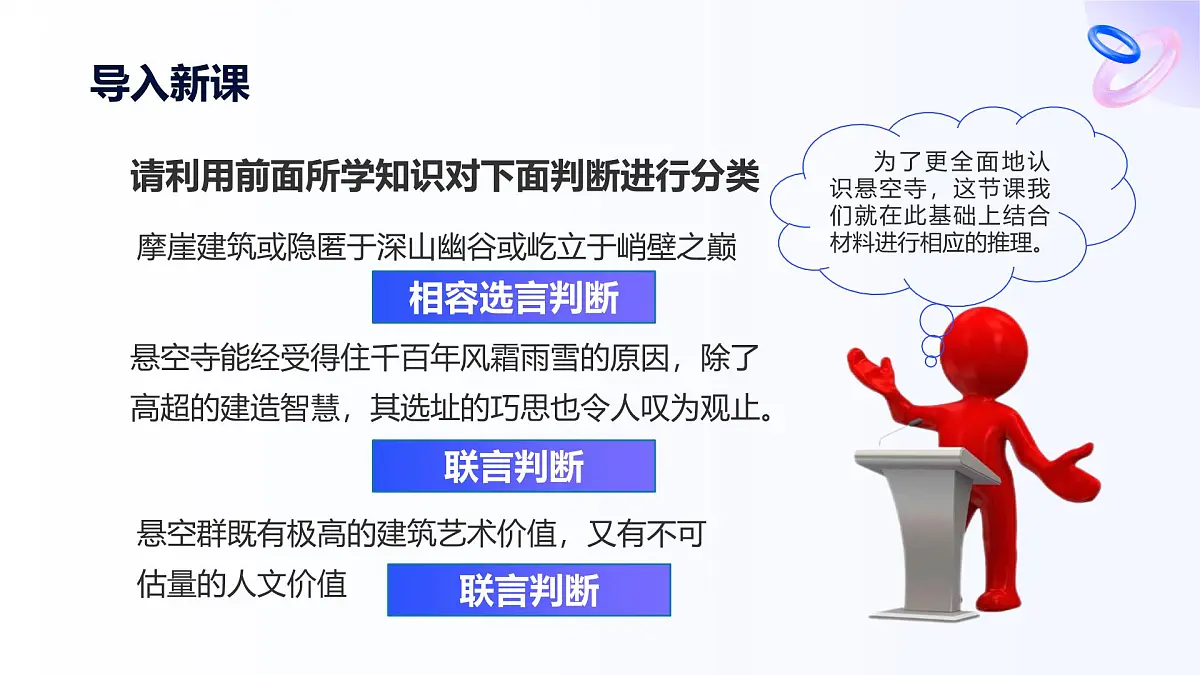 导入新课

请利用前面所学知识对下面判断进行分类

摩崖建筑或隐匿于深山幽谷或屹立于峭壁之巅

相容选言判断

悬空寺能经受得住千百年风霜雨雪的原因，除了高超的建造智慧，其选址的巧思也令人叹为观止。

联言判断

悬空群既有极高的建筑艺术价值，又有不可估量的人文价值

联言判断

为了更全面地认识悬空寺，这节课我们就在此基础上结合材料进行相应的推理。